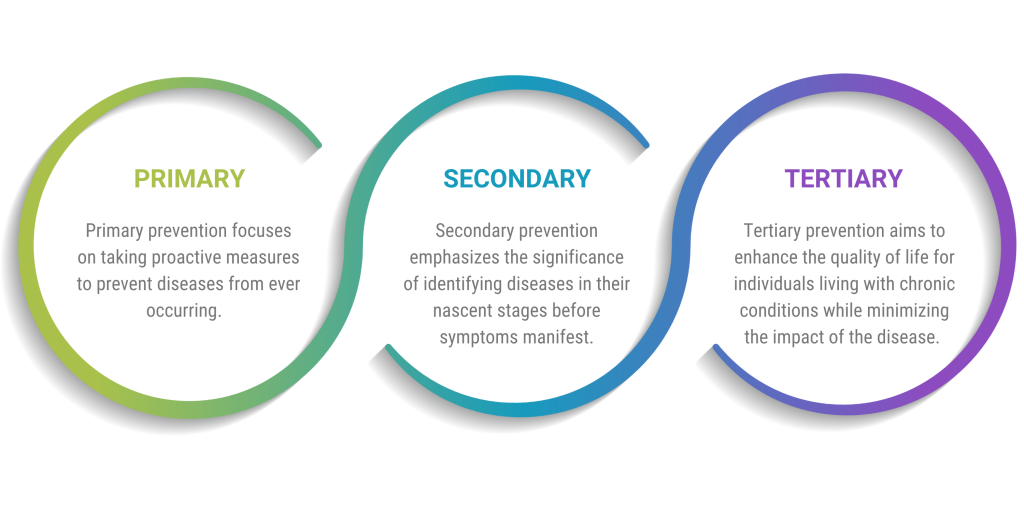 PRIMARY

Primary prevention focuses on taking proactive measures to prevent diseases from ever occurring.

SECONDARY

Secondary prevention emphasizes the significance of identifying diseases in their nascent stages before symptoms manifest.

TERTIARY

Tertiary prevention aims to enhance the quality of life for individuals living with chronic conditions while minimizing the impact of the disease.